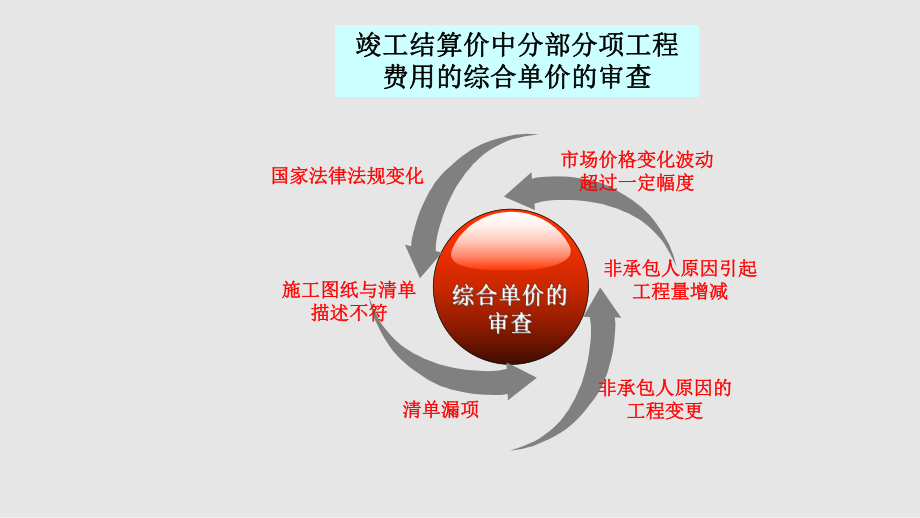 竣工结算价中分部分项工程费用的综合单价的审查

国家法律法规变化

市场价格变化波动超过一定幅度

施工图纸与清单描述不符

综合单价的审查

非承包人原因引起工程量增减

清单漏项

非承包人原因的工程变更